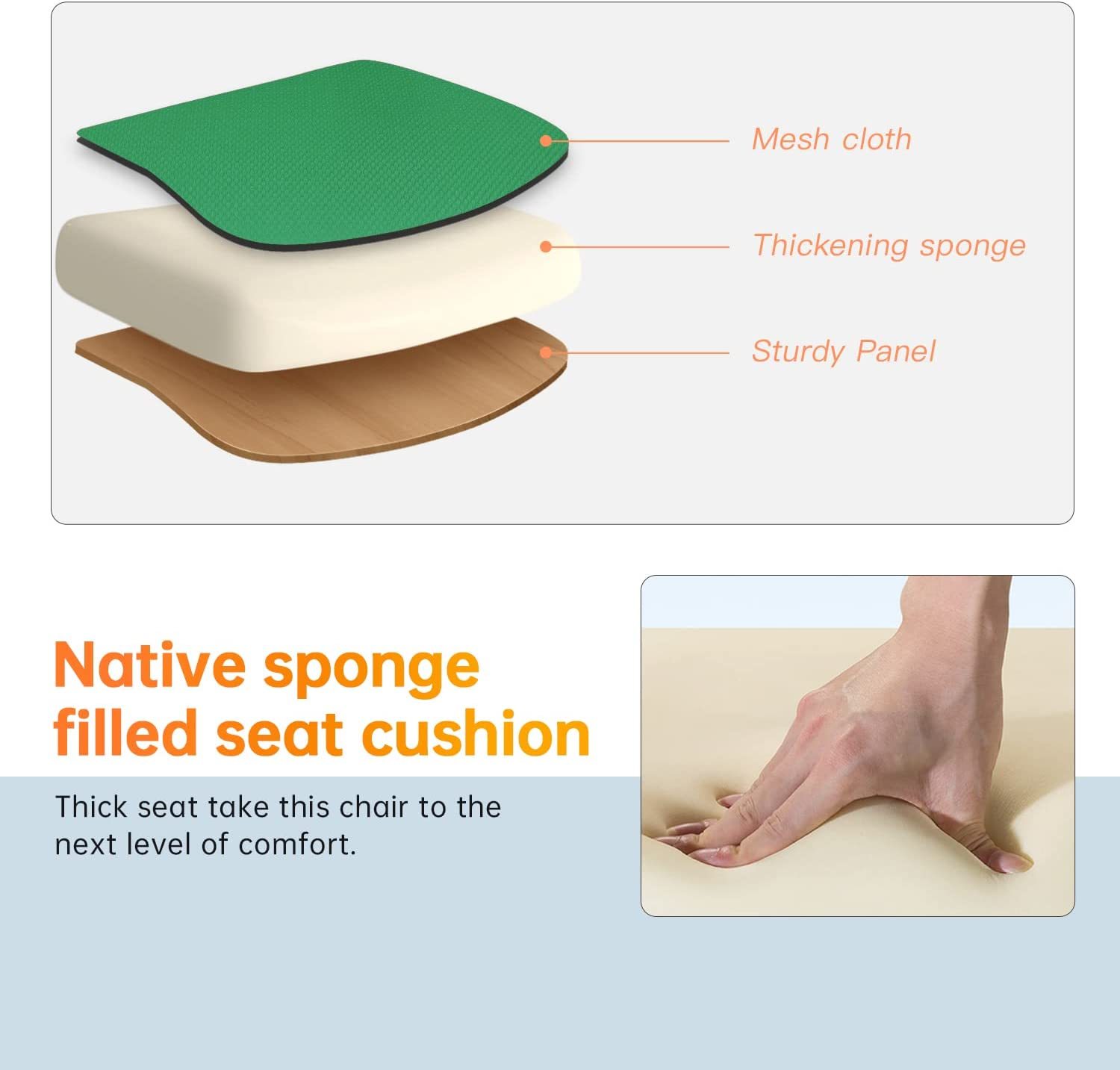 Mesh cloth

Thickening sponge

Sturdy Panel

Native sponge filled seat cushion

Thick seat take this chair to the next level of comfort.